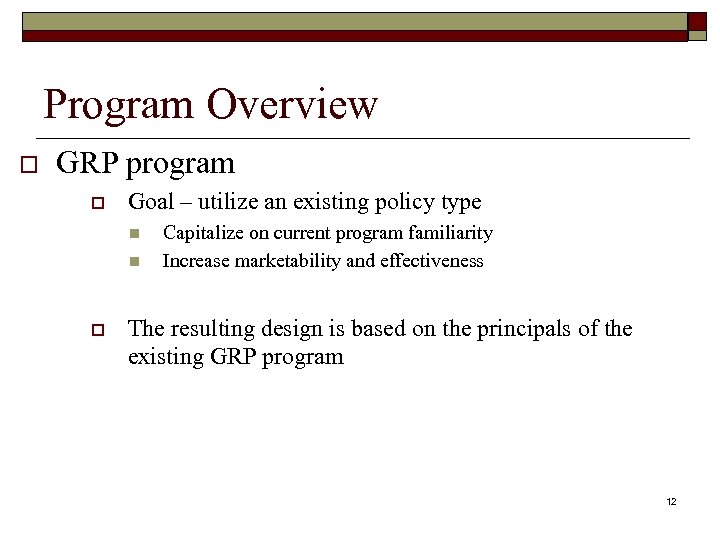 Program Overview

GRP program

Goal – utilize an existing policy type

Capitalize on current program familiarity

Increase marketability and effectiveness

The resulting design is based on the principals of the existing GRP program

12